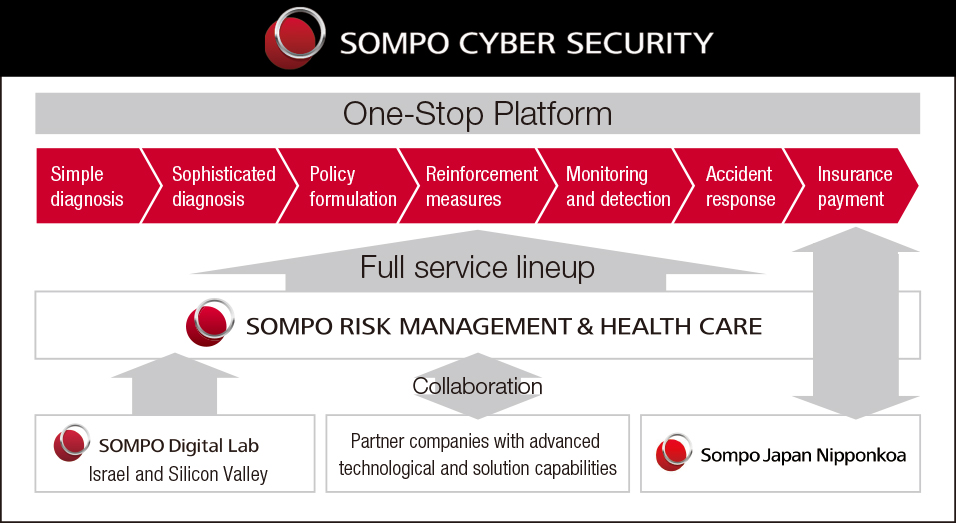 SOMPO CYBER SECURITY

One-Stop Platform

Simple diagnosis

Sophisticated diagnosis

Policy formulation

Reinforcement measures

Monitoring and detection

Accident response

Insurance payment

Full service lineup

SOMPO RISK MANAGEMENT & HEALTH CARE

Collaboration

SOMPO Digital Lab
Israel and Silicon Valley

Partner companies with advanced technological and solution capabilities

Sompo Japan Nipponkoa